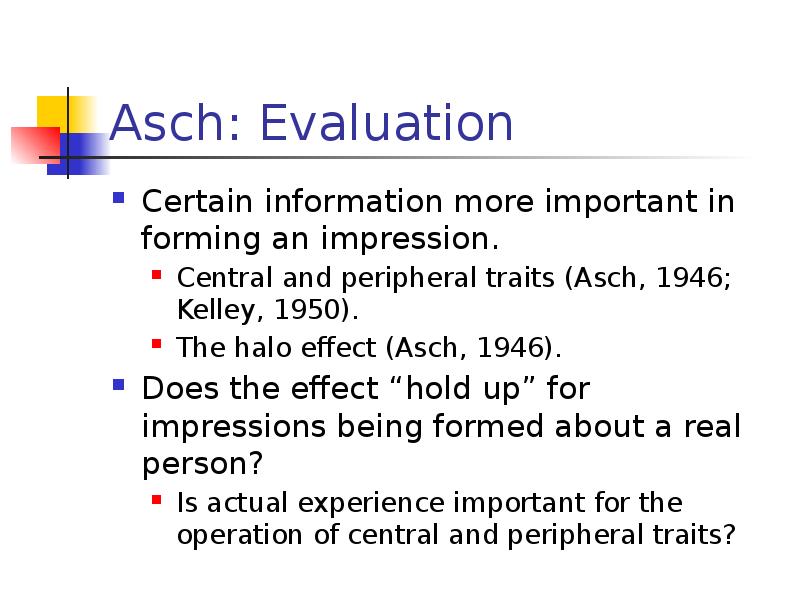 Asch: Evaluation

Certain information more important in forming an impression.

Central and peripheral traits (Asch, 1946; Kelley, 1950).

The halo effect (Asch, 1946).

Does the effect “hold up” for impressions being formed about a real person?

Is actual experience important for the operation of central and peripheral traits?